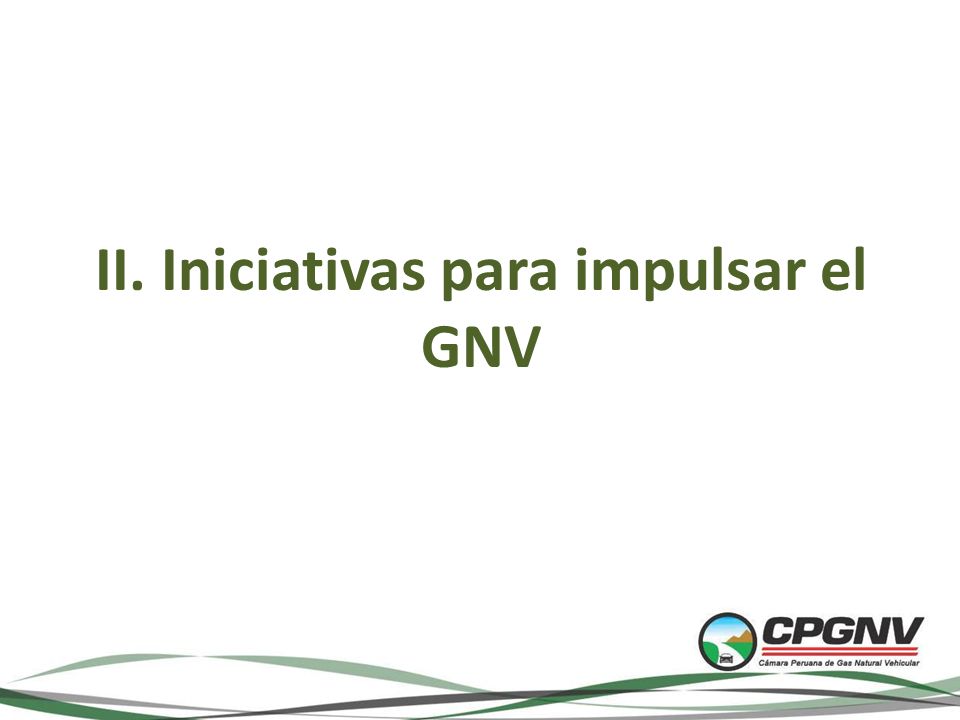 II. Iniciativas para impulsar el GNV

CPGNV
Cámara Peruana de Gas Natural Vehicular